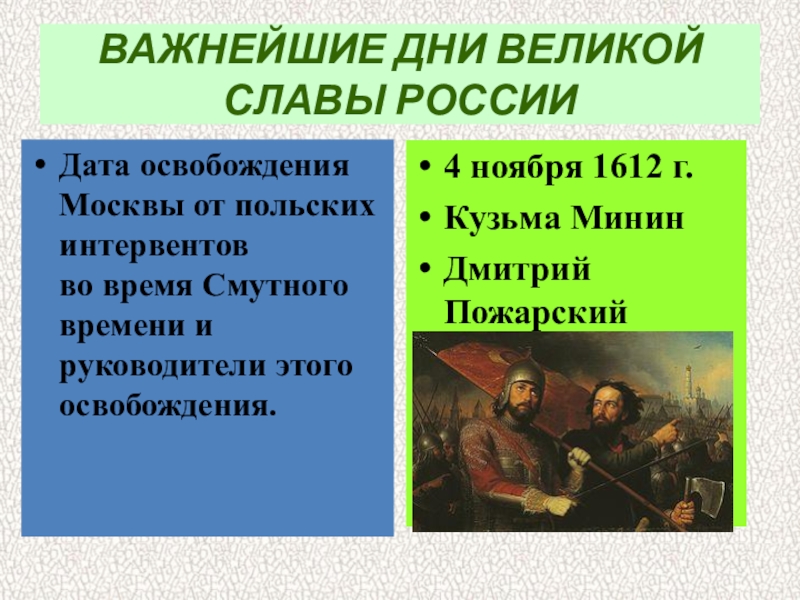 ВАЖНЕЙШИЕ ДНИ ВЕЛИКОЙ СЛАВЫ РОССИИ

• Дата освобождения Москвы от польских интервентов во время Смутного времени и руководители этого освобождения.

• 4 ноября 1612 г.
• Кузьма Минин
• Дмитрий Пожарский